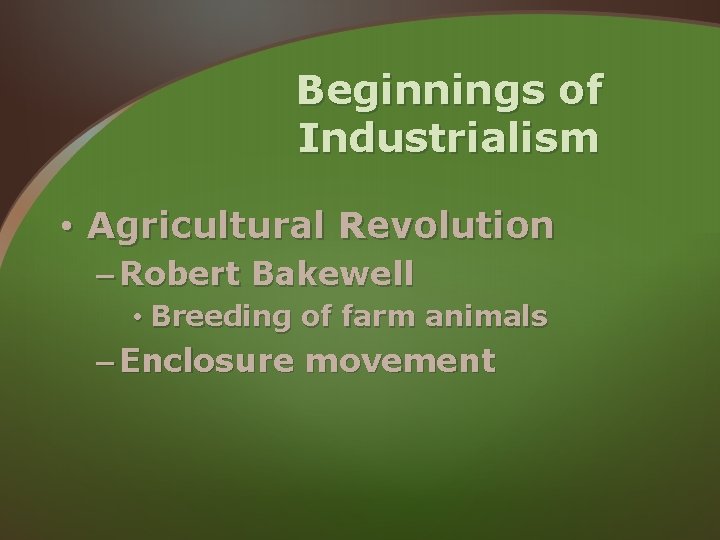 Beginnings of Industrialism

• Agricultural Revolution
– Robert Bakewell
• Breeding of farm animals
– Enclosure movement